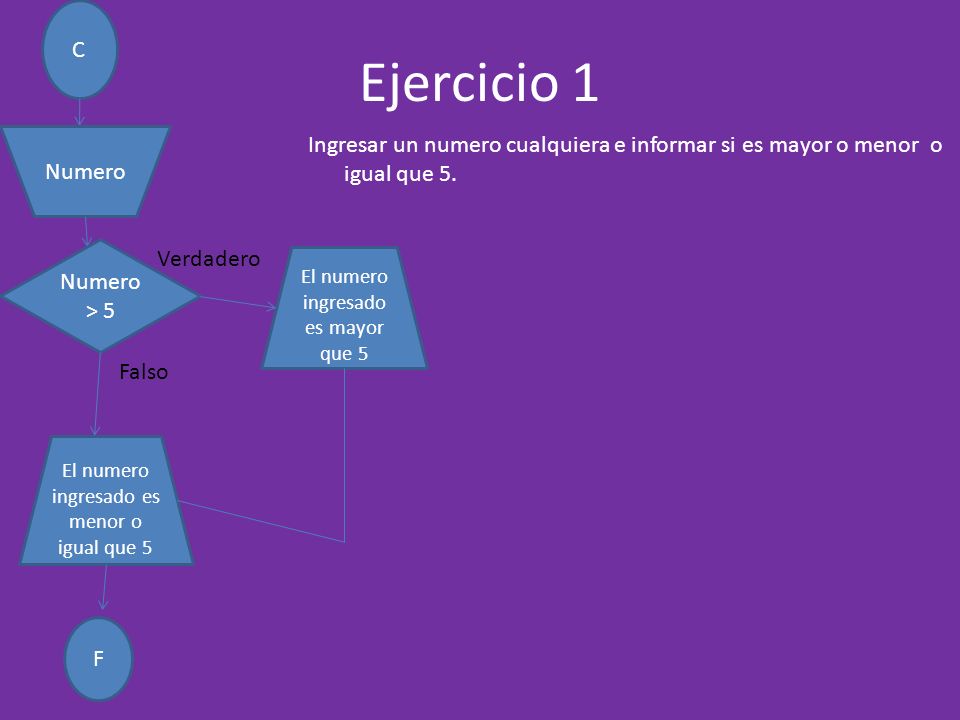 Ejercicio 1

Ingresar un numero cualquiera e informar si es mayor o menor o igual que 5.

C

Numero

Numero > 5

Verdadero

El numero ingresado es mayor que 5

Falso

El numero ingresado es menor o igual que 5

F